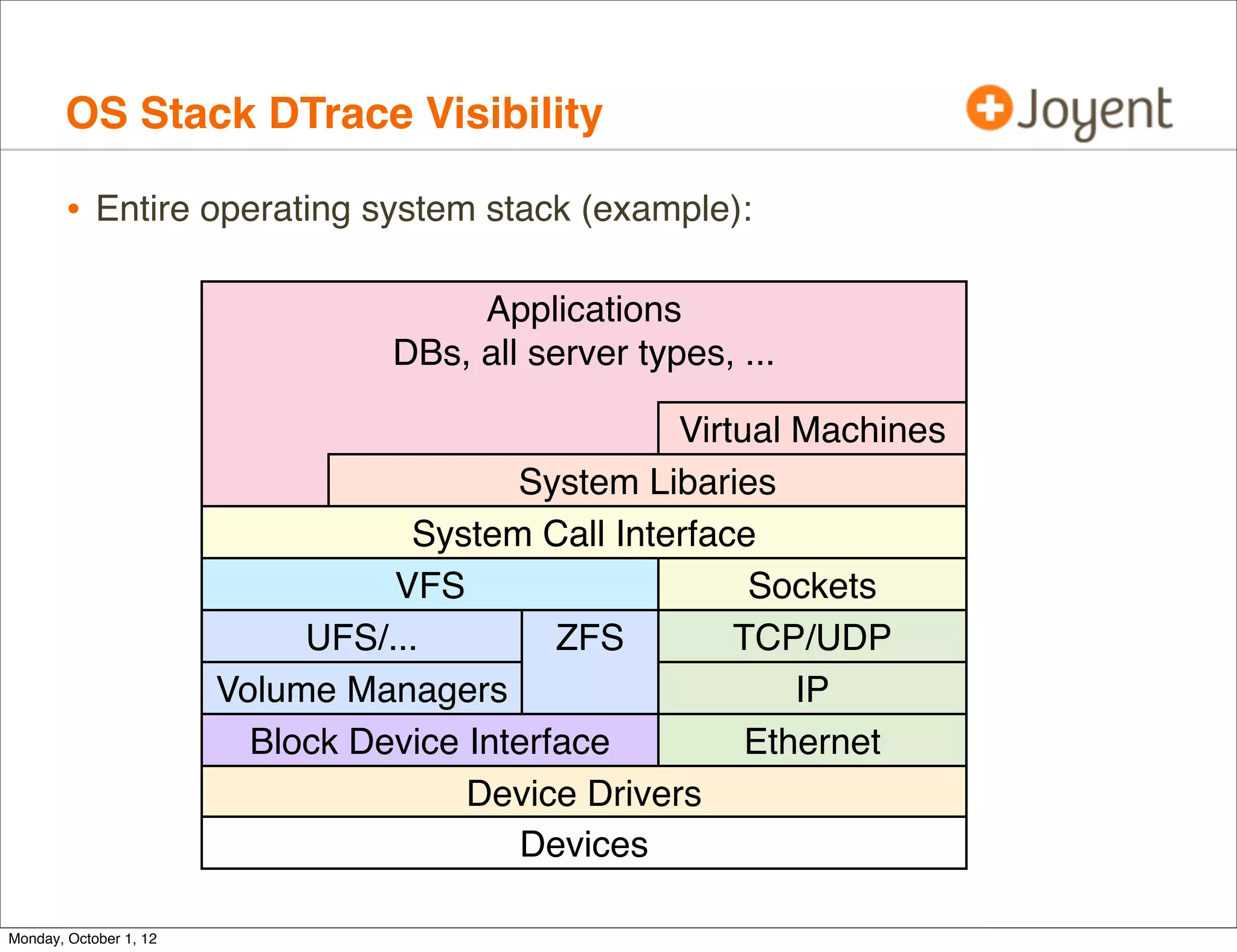 OS Stack DTrace Visibility

Joyent

• Entire operating system stack (example):

Applications
DBs, all server types, ...

Virtual Machines

System Libaries

System Call Interface

VFS

Sockets

UFS/...

ZFS

TCP/UDP

Volume Managers

IP

Block Device Interface

Ethernet

Device Drivers

Devices

Monday, October 1, 12